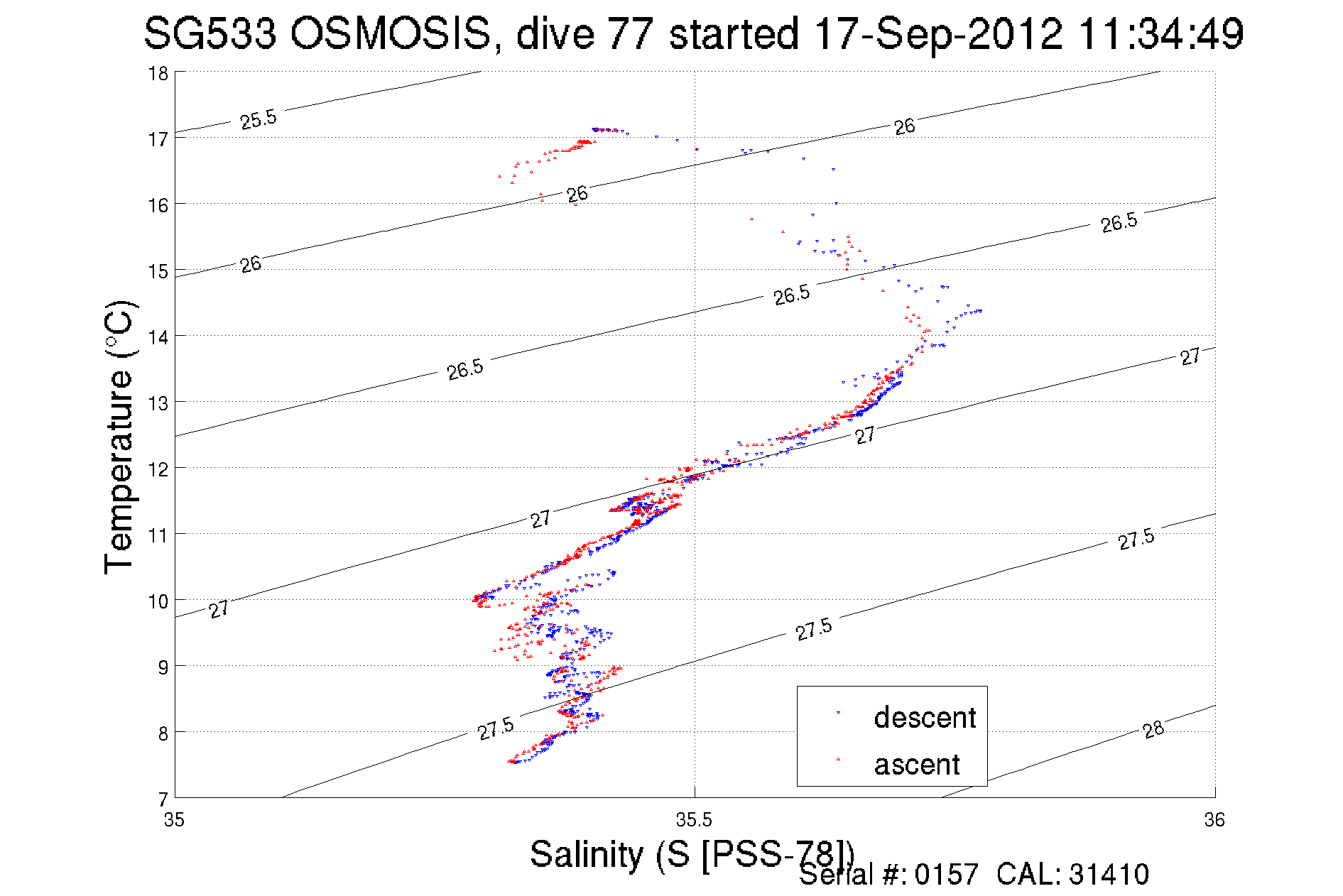 SG533 OSMOSIS, dive 77 started 17-Sep-2012 11:34:49

Temperature (°C)

18
17
16
15
14
13
12
11
10
9
8
7

25.5
26
26
26
26.5
26.5
26.5
27
27
27
27
27.5
27.5
27.5
28

descent
ascent

35
35.5
36

Salinity (S [PSS-78])

Serial #: 0157 CAL: 31410